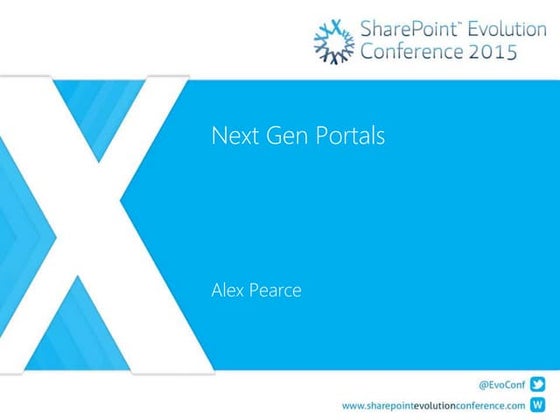 SharePoint™ Evolution Conference 2015

Next Gen Portals

Alex Pearce

@EvoConf

www.sharepointevolutionconference.com